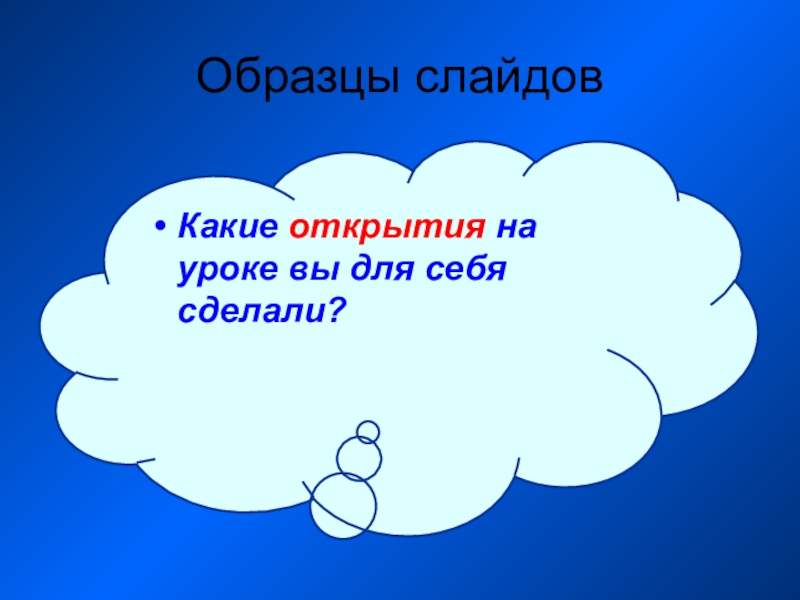 Образцы слайдов

• Какие открытия на уроке вы для себя сделали?